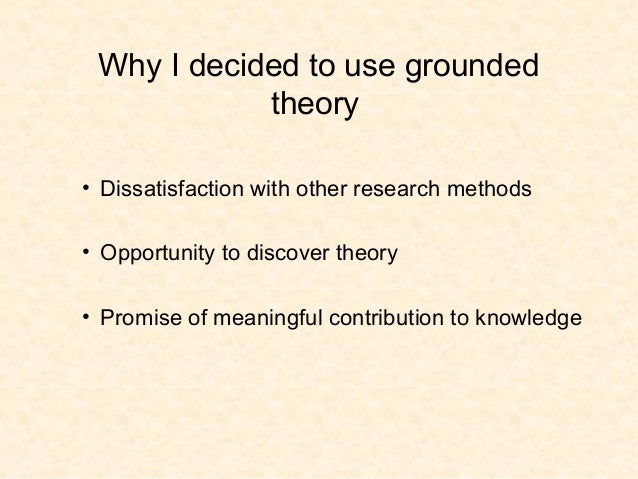 Why I decided to use grounded theory

• Dissatisfaction with other research methods

• Opportunity to discover theory

• Promise of meaningful contribution to knowledge